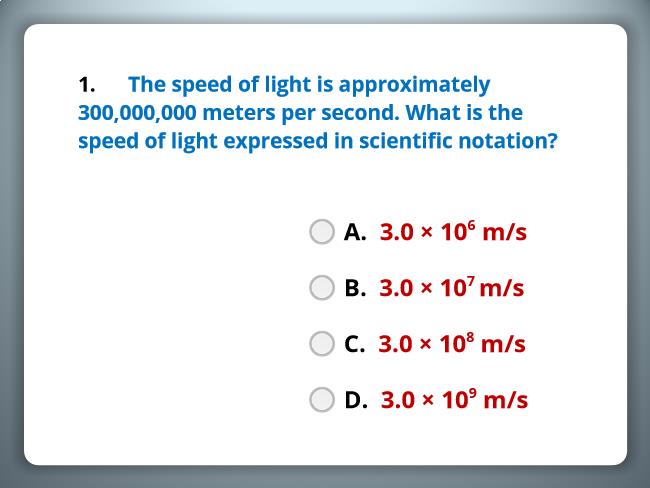 1. The speed of light is approximately 300,000,000 meters per second. What is the speed of light expressed in scientific notation?

A. $3.0 \times 10^6$ m/s

B. $3.0 \times 10^7$ m/s

C. $3.0 \times 10^8$ m/s

D. $3.0 \times 10^9$ m/s